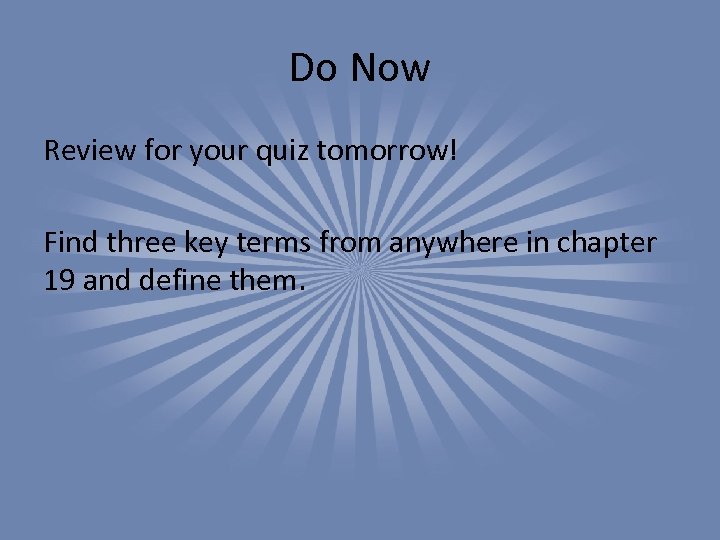 Do Now

Review for your quiz tomorrow!

Find three key terms from anywhere in chapter 19 and define them.